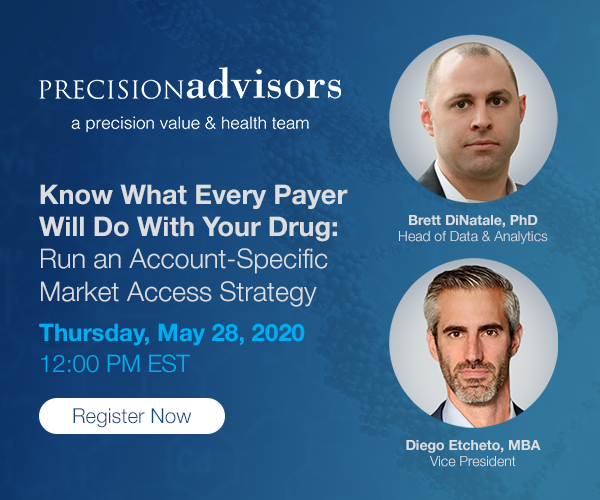 PRECISIONadvisors
a precision value & health team

Know What Every Payer Will Do With Your Drug: Run an Account-Specific Market Access Strategy

Thursday, May 28, 2020
12:00 PM EST

Register Now

Brett DiNatale, PhD
Head of Data & Analytics

Diego Etcheto, MBA
Vice President